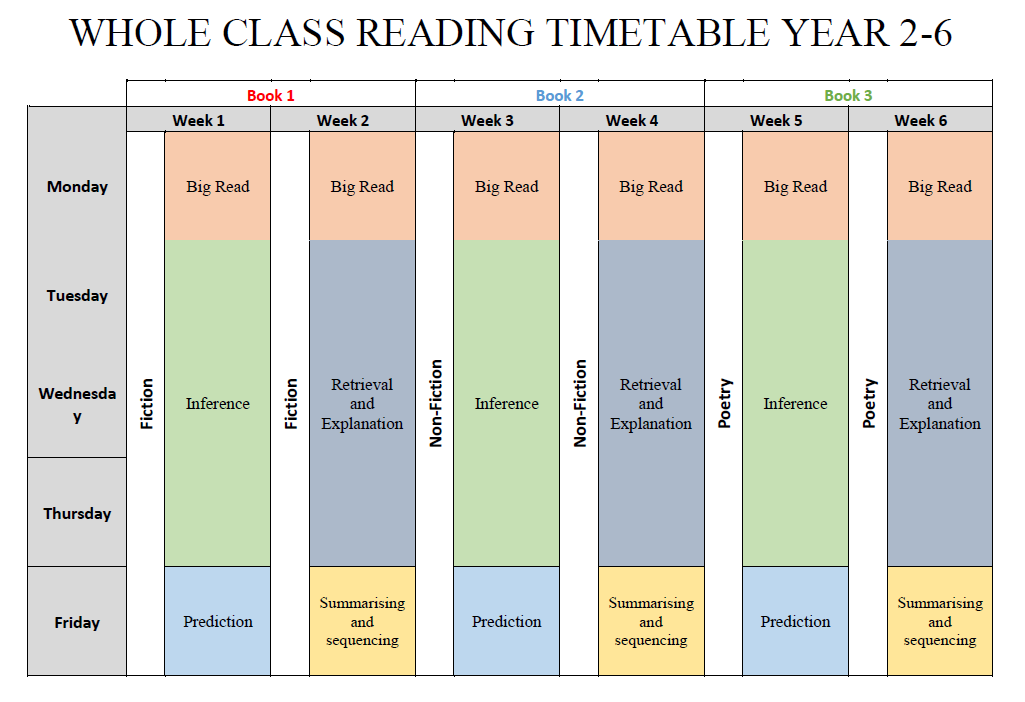 WHOLE CLASS READING TIMETABLE YEAR 2-6

| | Book 1 | | | | Book 2 | | | | Book 3 | | | |
|---|---|---|---|---|---|---|---|---|---|---|---|---|
| | Week 1 | | Week 2 | | Week 3 | | Week 4 | | Week 5 | | Week 6 | |
| Monday | Fiction | Big Read | Fiction | Big Read | Non-Fiction | Big Read | Non-Fiction | Big Read | Poetry | Big Read | Poetry | Big Read |
| Tuesday | | Inference | | Retrieval and Explanation | | Inference | | Retrieval and Explanation | | Inference | | Retrieval and Explanation |
| Wednesday | | | | | | | | | | | | |
| Thursday | | | | | | | | | | | | |
| Friday | | Prediction | | Summarising and sequencing | | Prediction | | Summarising and sequencing | | Prediction | | Summarising and sequencing |